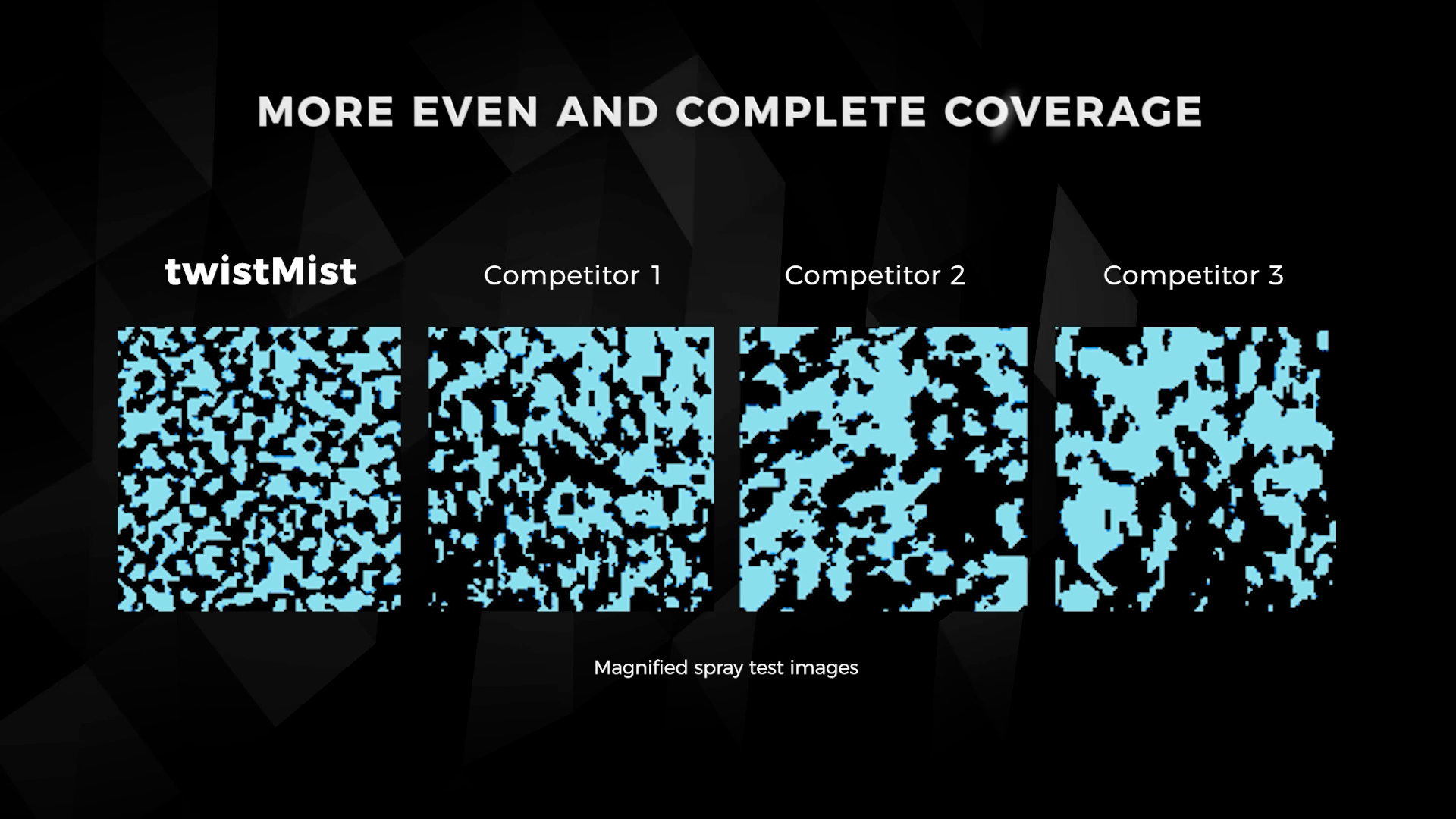 MORE EVEN AND COMPLETE COVERAGE

twistMist

Competitor 1

Competitor 2

Competitor 3

Magnified spray test images